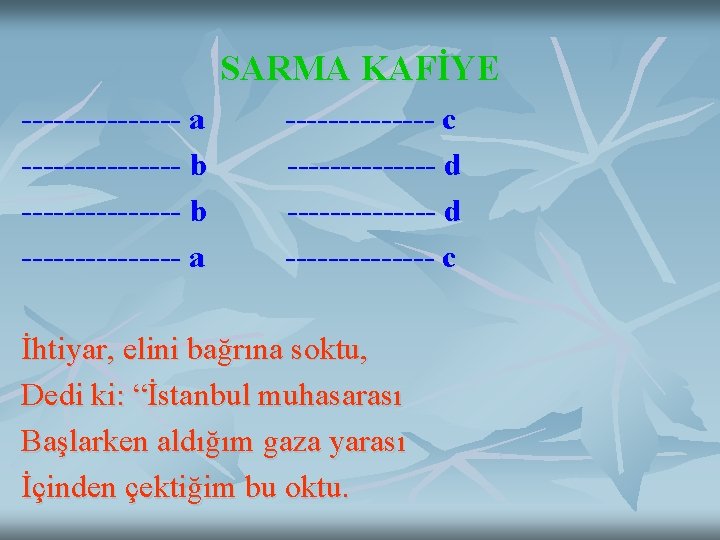 SARMA KAFİYE

-------------- a

-------------- b

-------------- b

-------------- a

------------- c

------------- d

------------- d

------------- c

İhtiyar, elini bağrına soktu,
Dedi ki: “İstanbul muhasarası
Başlarken aldığım gaza yarası
İçinden çektiğim bu oktu.